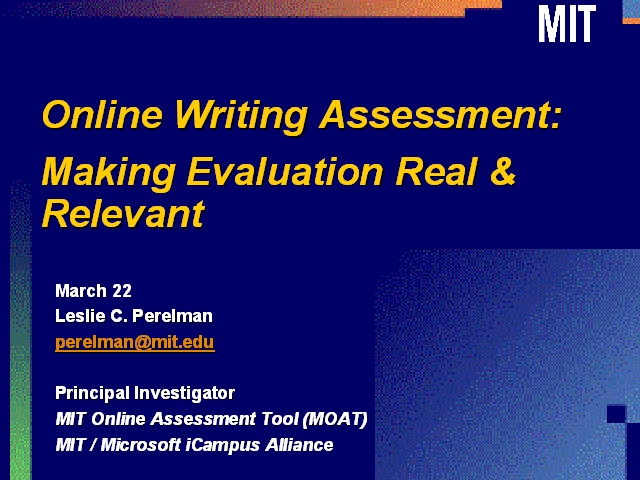 MIT

Online Writing Assessment: Making Evaluation Real & Relevant

March 22
Leslie C. Perelman
perelman@mit.edu

Principal Investigator
MIT Online Assessment Tool (MOAT)
MIT / Microsoft iCampus Alliance